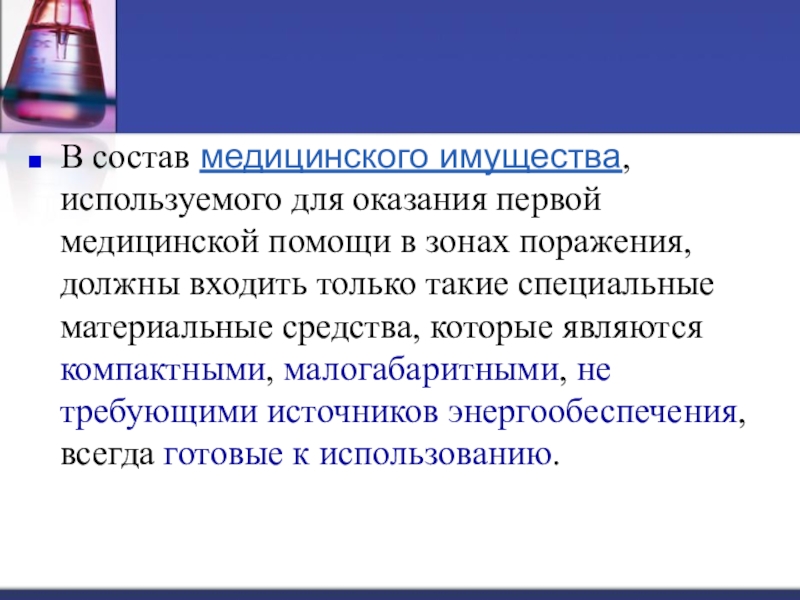 В состав медицинского имущества, используемого для оказания первой медицинской помощи в зонах поражения, должны входить только такие специальные материальные средства, которые являются компактными, малогабаритными, не требующими источников энергообеспечения, всегда готовые к использованию.